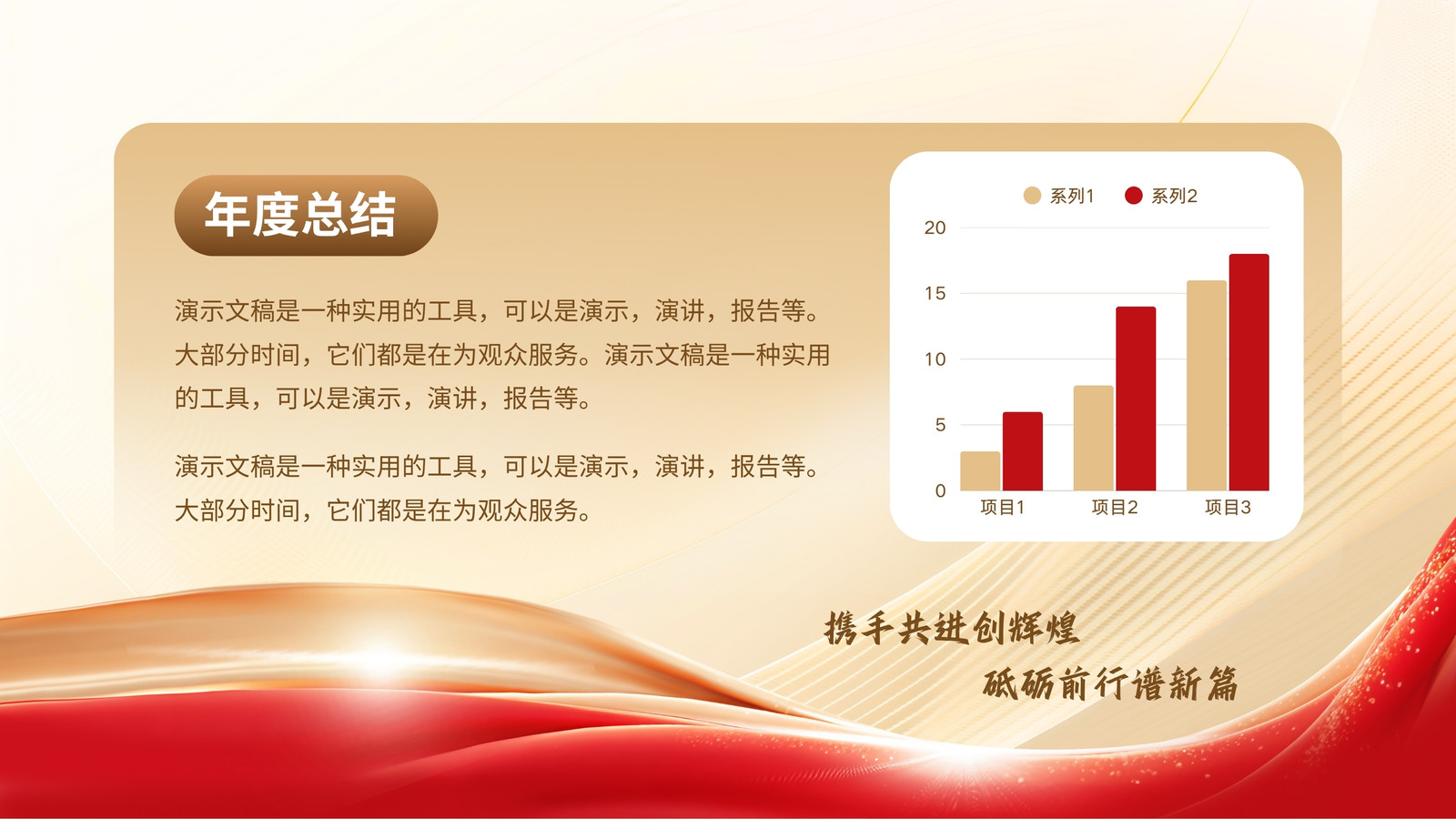 年度总结

演示文稿是一种实用的工具，可以是演示，演讲，报告等。大部分时间，它们都是在为观众服务。演示文稿是一种实用的工具，可以是演示，演讲，报告等。

演示文稿是一种实用的工具，可以是演示，演讲，报告等。大部分时间，它们都是在为观众服务。

系列1 系列2

20
15
10
5
0

项目1 项目2 项目3

携手共进创辉煌
砥砺前行谱新篇